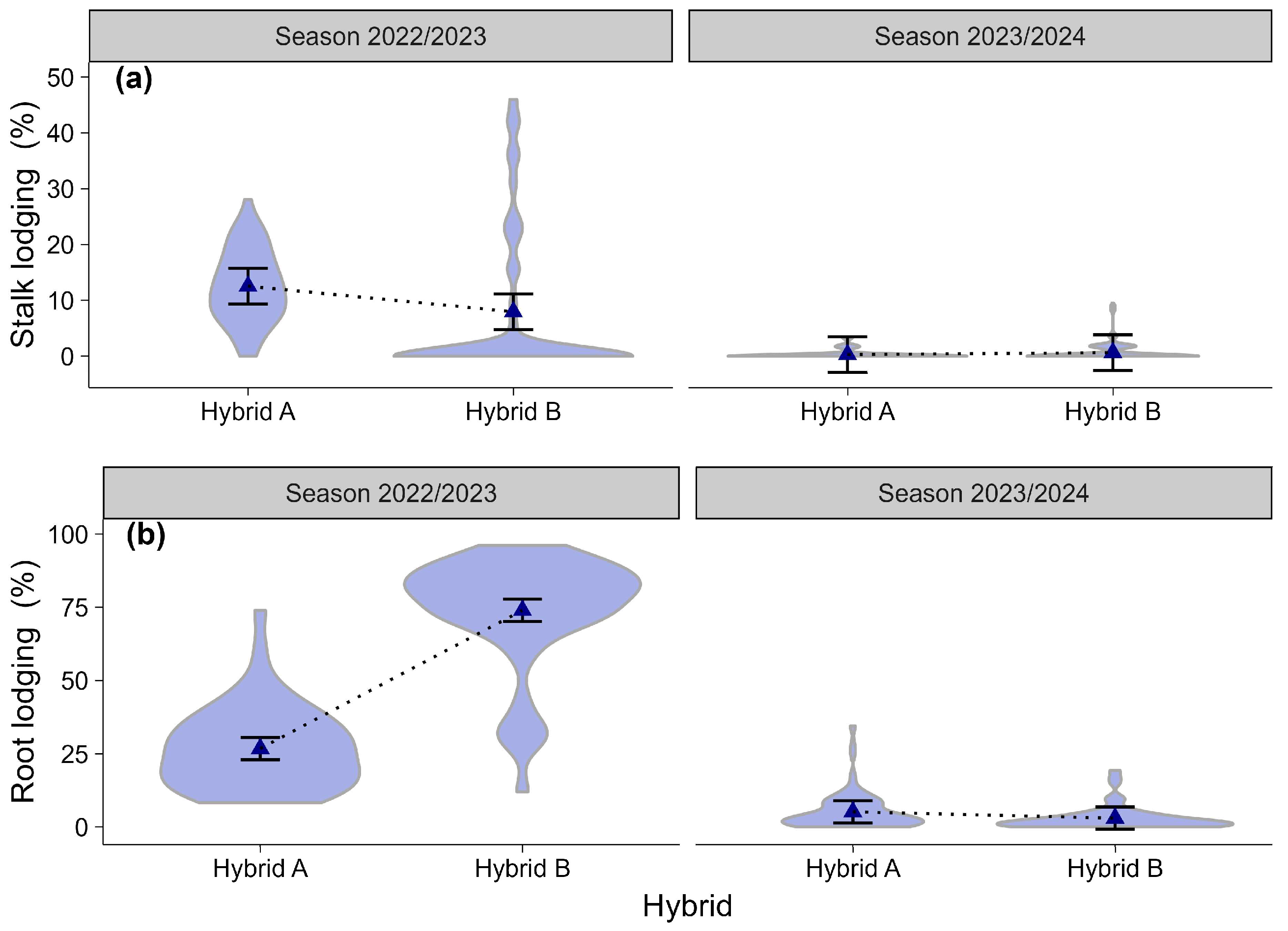 Season 2022/2023

Season 2023/2024

(a)

Stalk lodging (%)

50
40
30
20
10
0

Hybrid A
Hybrid B

Hybrid A
Hybrid B

Season 2022/2023

Season 2023/2024

(b)

Root lodging (%)

100
75
50
25
0

Hybrid A
Hybrid B

Hybrid A
Hybrid B

Hybrid